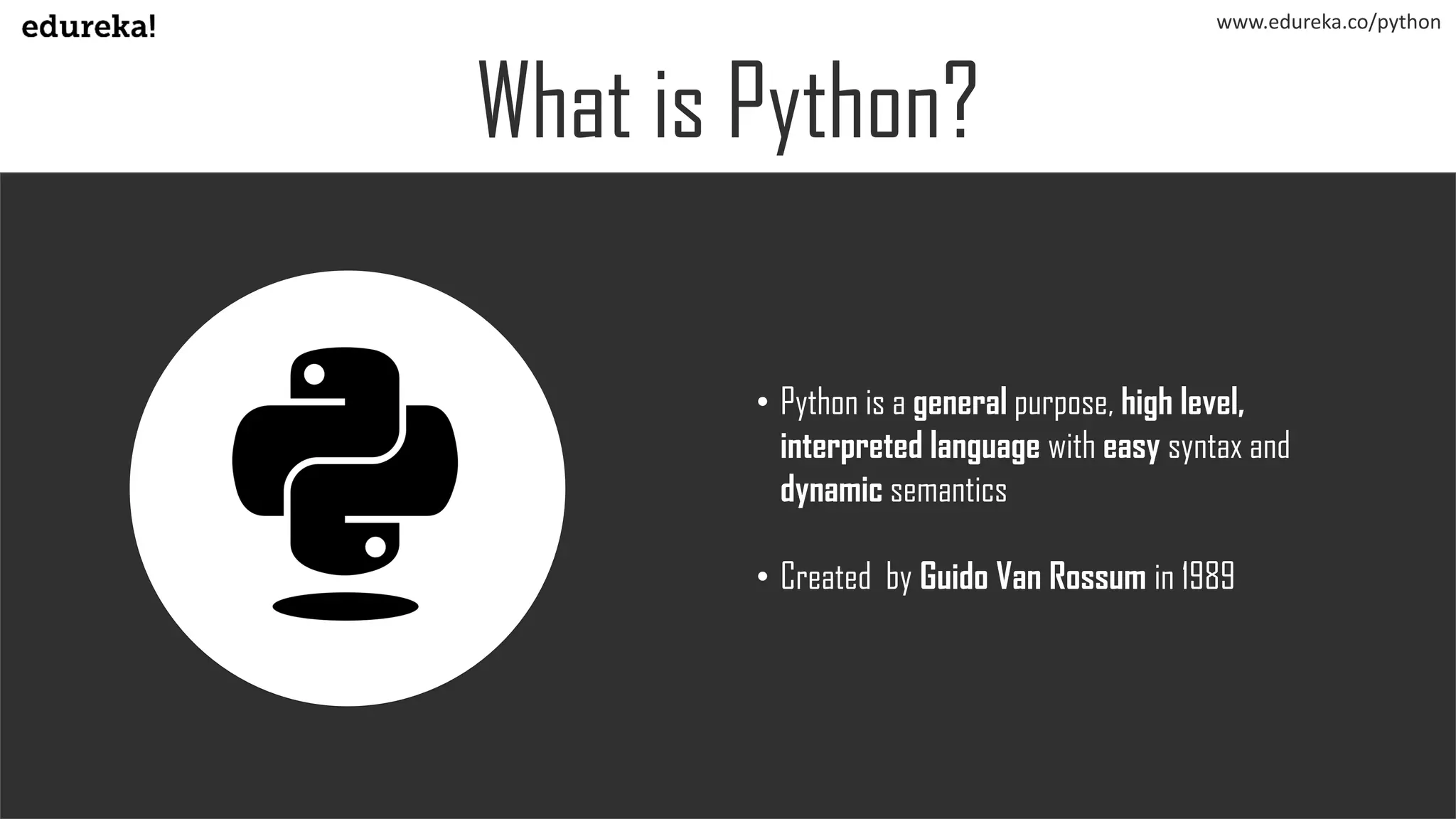 edureka!

www.edureka.co/python

What is Python?

• Python is a general purpose, high level, interpreted language with easy syntax and dynamic semantics

• Created by Guido Van Rossum in 1989